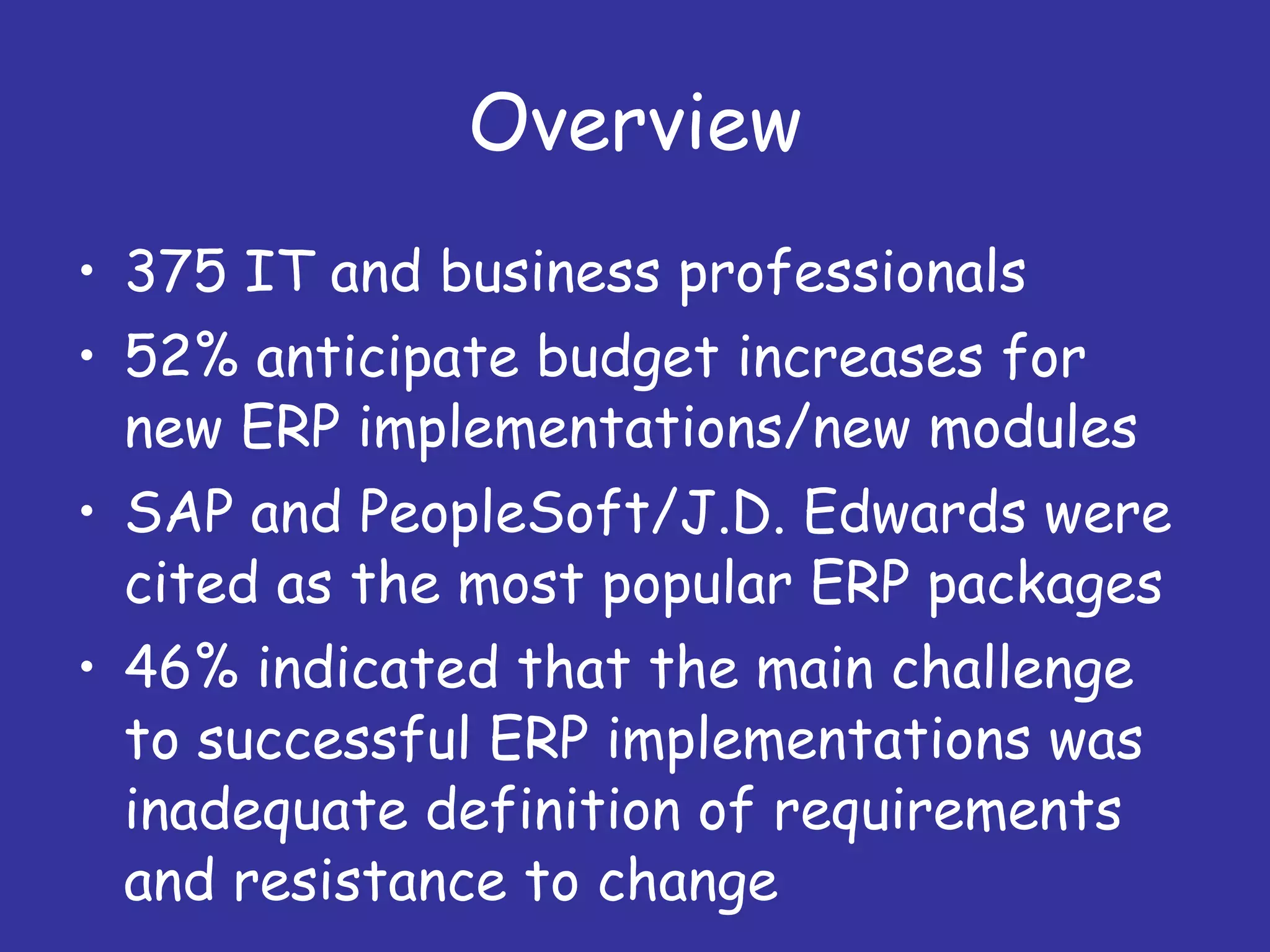 Overview

• 375 IT and business professionals
• 52% anticipate budget increases for new ERP implementations/new modules
• SAP and PeopleSoft/J.D. Edwards were cited as the most popular ERP packages
• 46% indicated that the main challenge to successful ERP implementations was inadequate definition of requirements and resistance to change